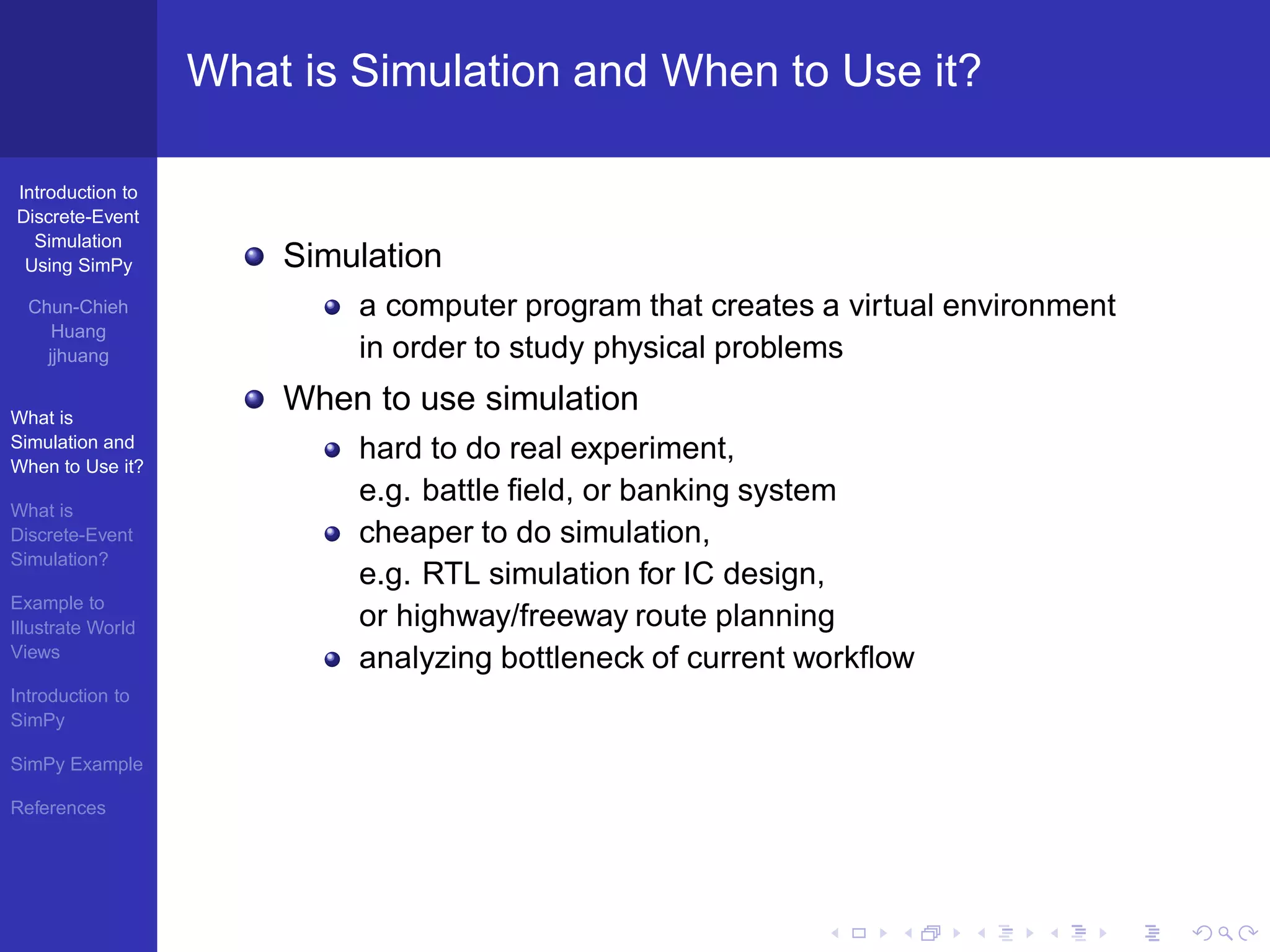 What is Simulation and When to Use it?

Introduction to Discrete-Event Simulation Using SimPy

Chun-Chieh Huang jjhuang

What is Simulation and When to Use it?

What is Discrete-Event Simulation?

Example to Illustrate World Views

Introduction to SimPy

SimPy Example

References

- Simulation
  - a computer program that creates a virtual environment in order to study physical problems
- When to use simulation
  - hard to do real experiment, e.g. battle field, or banking system
  - cheaper to do simulation, e.g. RTL simulation for IC design, or highway/freeway route planning
  - analyzing bottleneck of current workflow